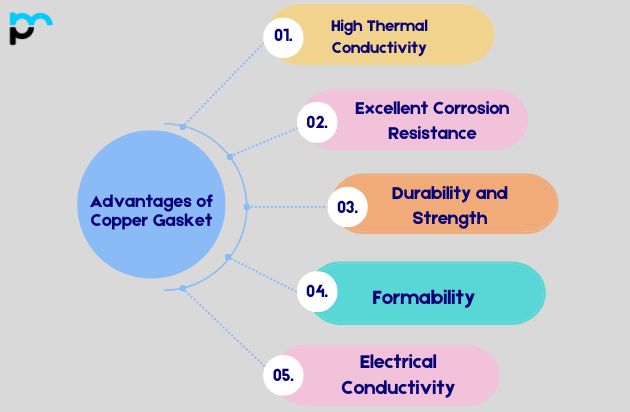 Advantages of Copper Gasket

01. High Thermal Conductivity

02. Excellent Corrosion Resistance

03. Durability and Strength

04. Formability

05. Electrical Conductivity